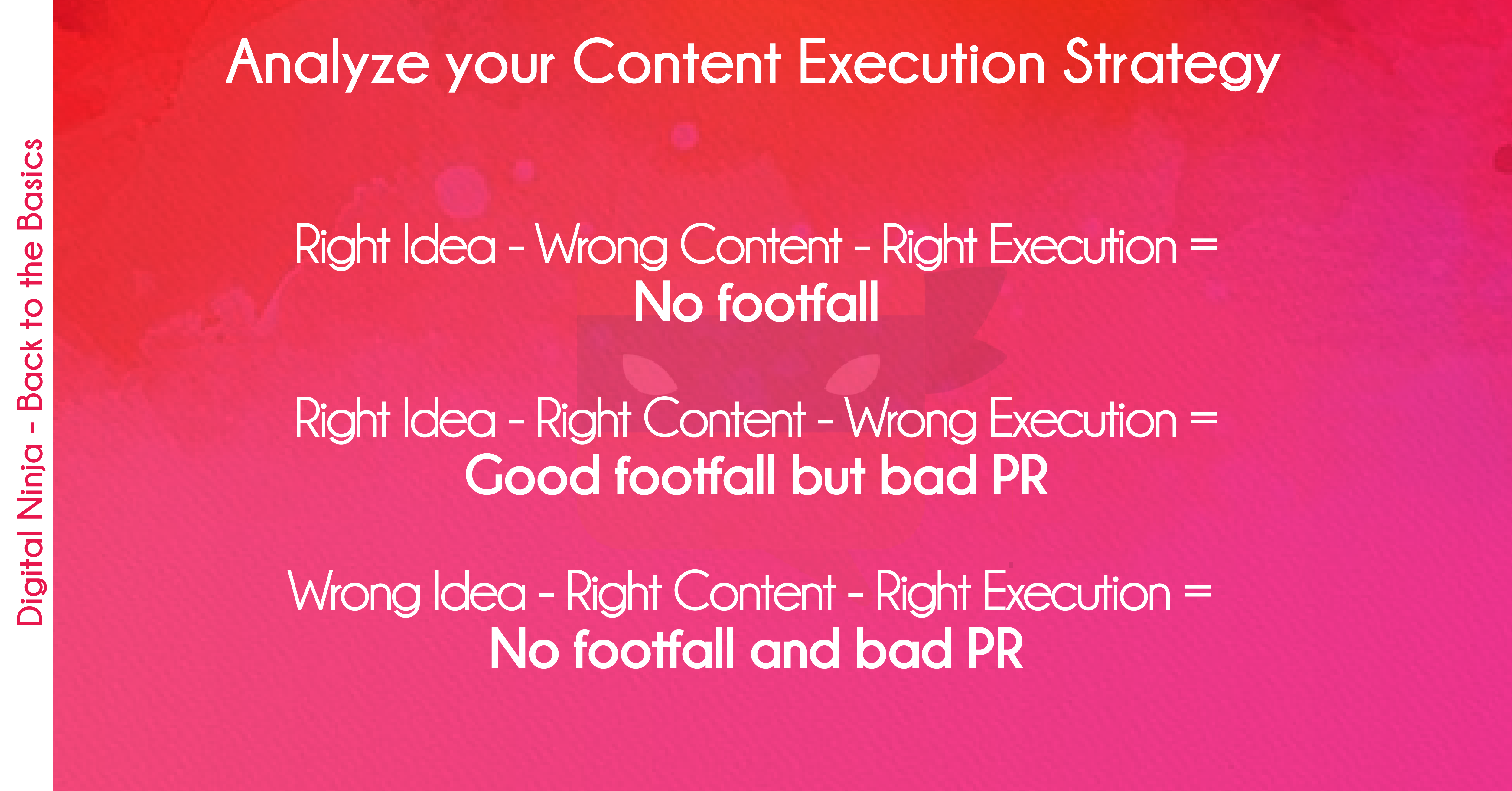 Digital Ninja - Back to the Basics

Analyze your Content Execution Strategy

Right Idea - Wrong Content - Right Execution =
No footfall

Right Idea - Right Content - Wrong Execution =
Good footfall but bad PR

Wrong Idea - Right Content - Right Execution =
No footfall and bad PR